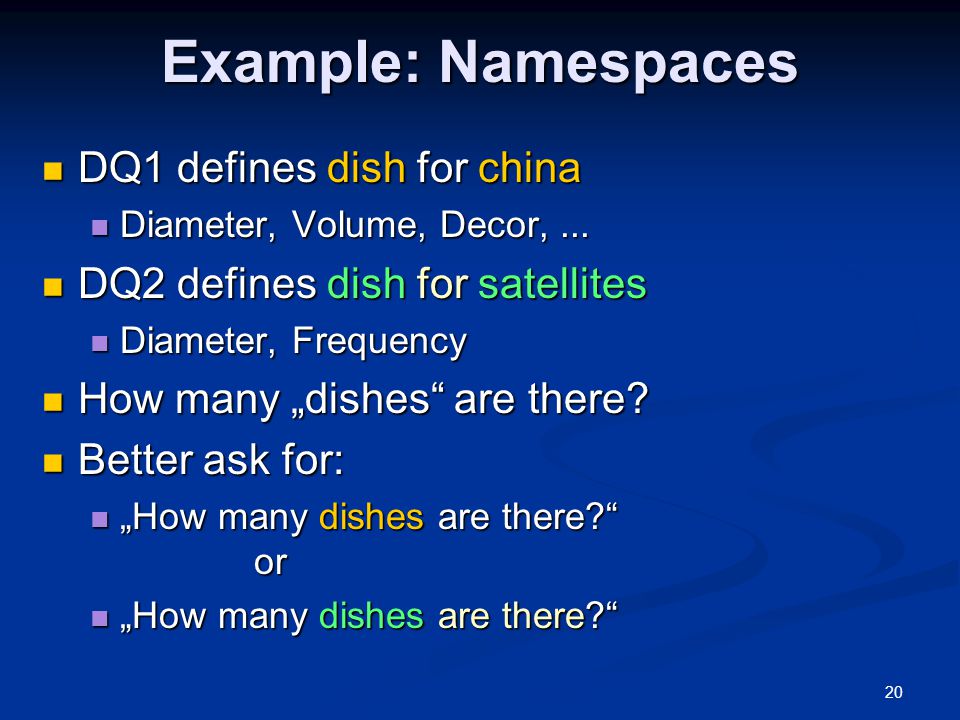 Example: Namespaces

DQ1 defines dish for china

Diameter, Volume, Decor, ...

DQ2 defines dish for satellites

Diameter, Frequency

How many „dishes“ are there?

Better ask for:

„How many dishes are there?“
or

„How many dishes are there?“

20